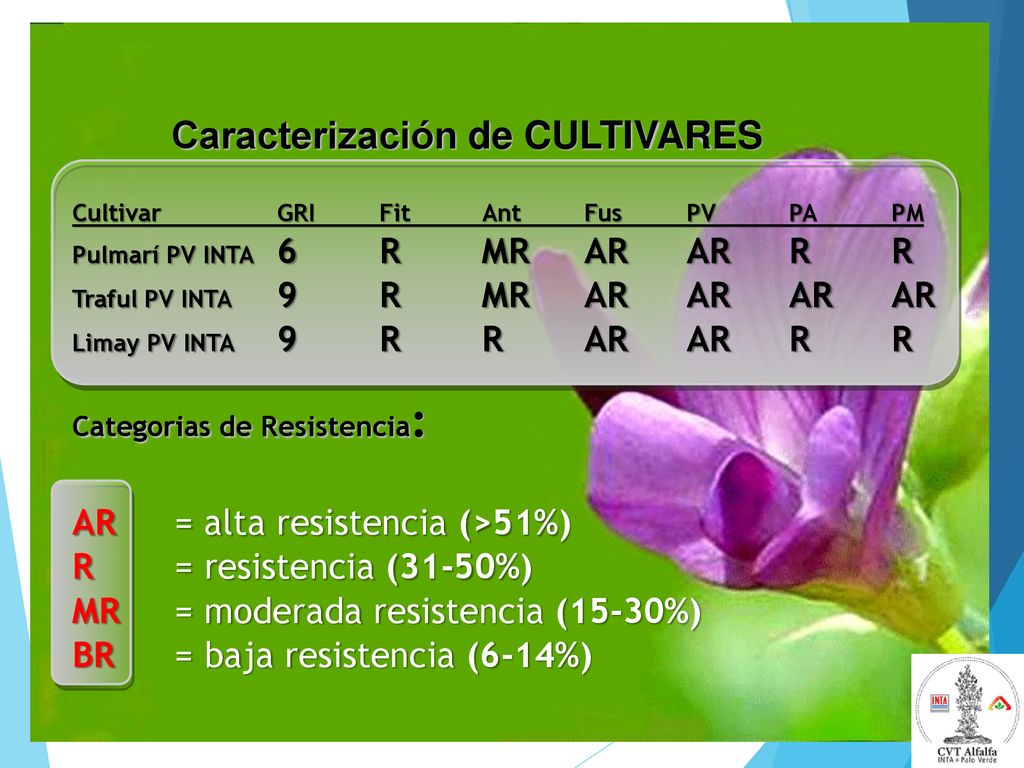 Caracterización de CULTIVARES

| Cultivar | GRI | Fit | Ant | Fus | PV | PA | PM |
|---|---|---|---|---|---|---|---|
| Pulmarí PV INTA | 6 | R | MR | AR | AR | R | R |
| Traful PV INTA | 9 | R | MR | AR | AR | AR | AR |
| Limay PV INTA | 9 | R | R | AR | AR | R | R |

Categorias de Resistencia:

AR = alta resistencia (>51%)
R = resistencia (31-50%)
MR = moderada resistencia (15-30%)
BR = baja resistencia (6-14%)

INTA
CVT Alfalfa
INTA + Palo Verde